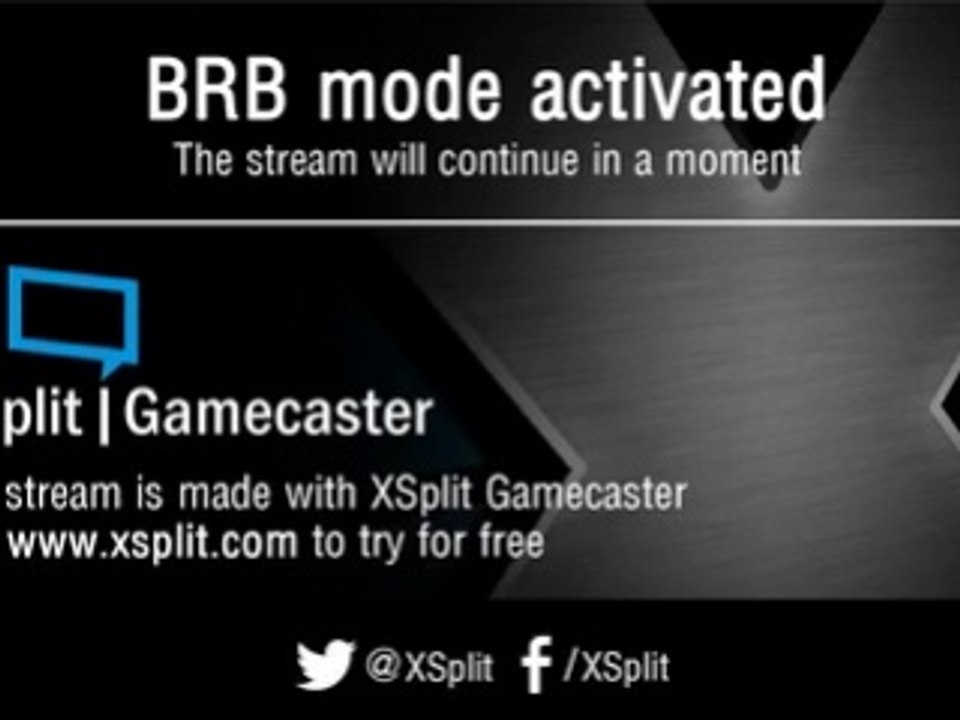 BRB mode activated
The stream will continue in a moment

plit | Gamecaster

stream is made with XSplit Gamecaster
www.xsplit.com to try for free

@XSplit /XSplit